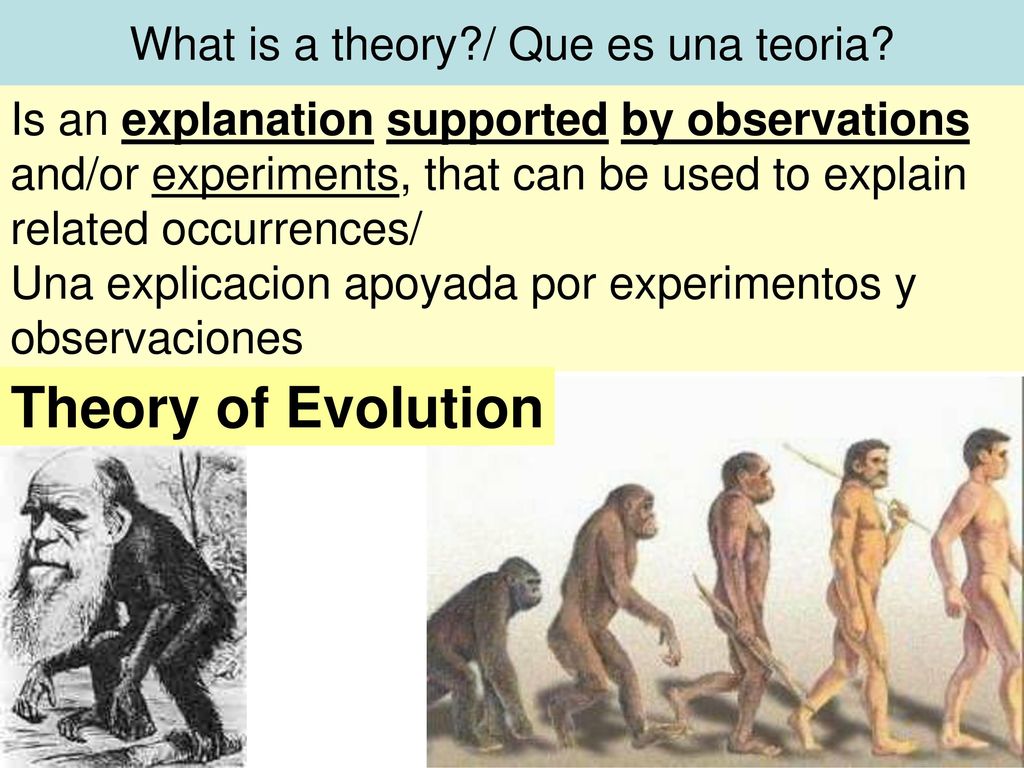 What is a theory?/ Que es una teoria?

Is an explanation supported by observations and/or experiments, that can be used to explain related occurrences/
Una explicacion apoyada por experimentos y observaciones

Theory of Evolution